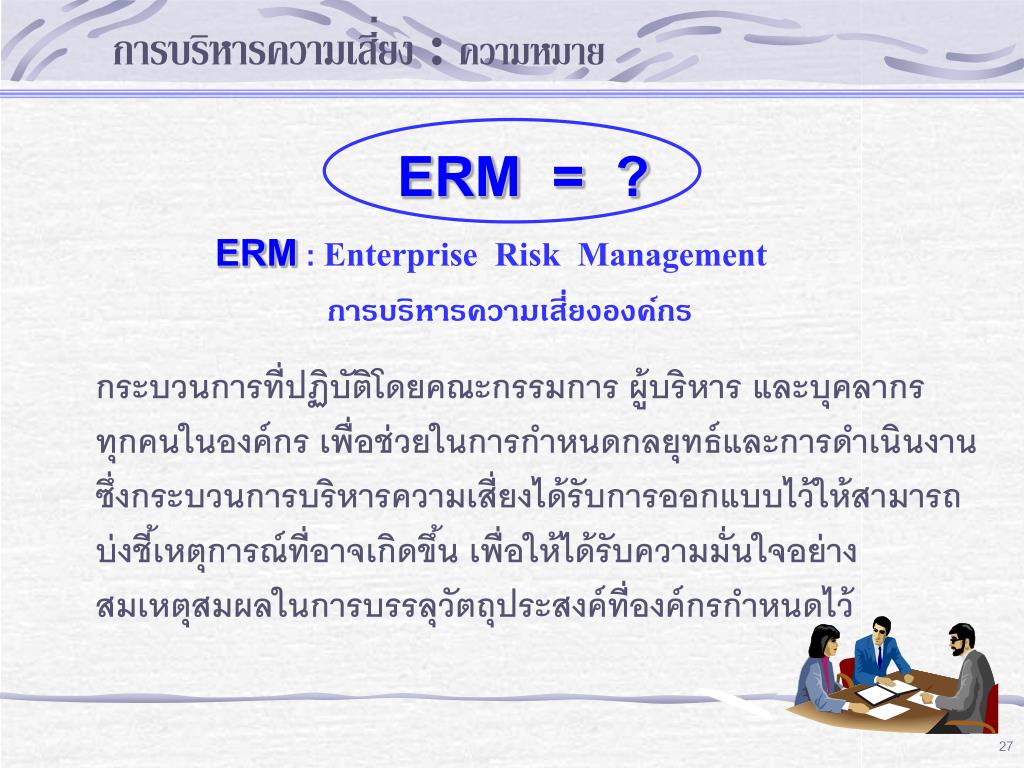 การบริหารความเสี่ยง : ความหมาย

ERM = ?

ERM : Enterprise Risk Management

การบริหารความเสี่ยงองค์กร

กระบวนการที่ปฏิบัติโดยคณะกรรมการ ผู้บริหาร และบุคลากรทุกคนในองค์กร เพื่อช่วยในการกำหนดกลยุทธ์และการดำเนินงาน ซึ่งกระบวนการบริหารความเสี่ยงได้รับการออกแบบไว้ให้สามารถบ่งชี้เหตุการณ์ที่อาจเกิดขึ้น เพื่อให้ได้รับความมั่นใจอย่างสมเหตุสมผลในการบรรลุวัตถุประสงค์ที่องค์กรกำหนดไว้

27